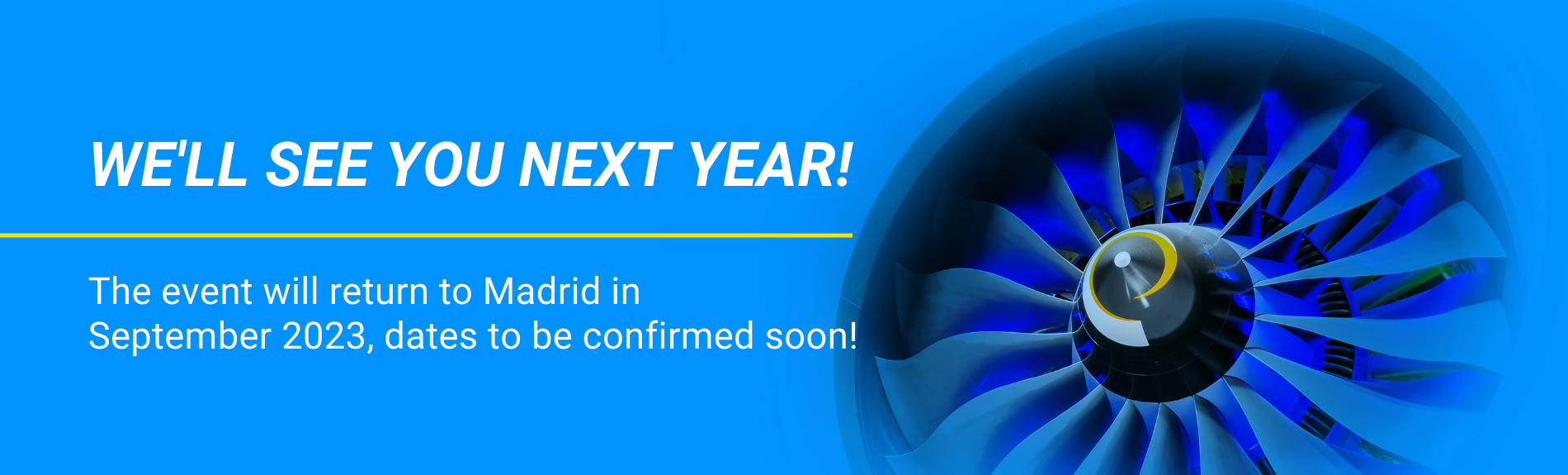 WE'LL SEE YOU NEXT YEAR!

The event will return to Madrid in September 2023, dates to be confirmed soon!